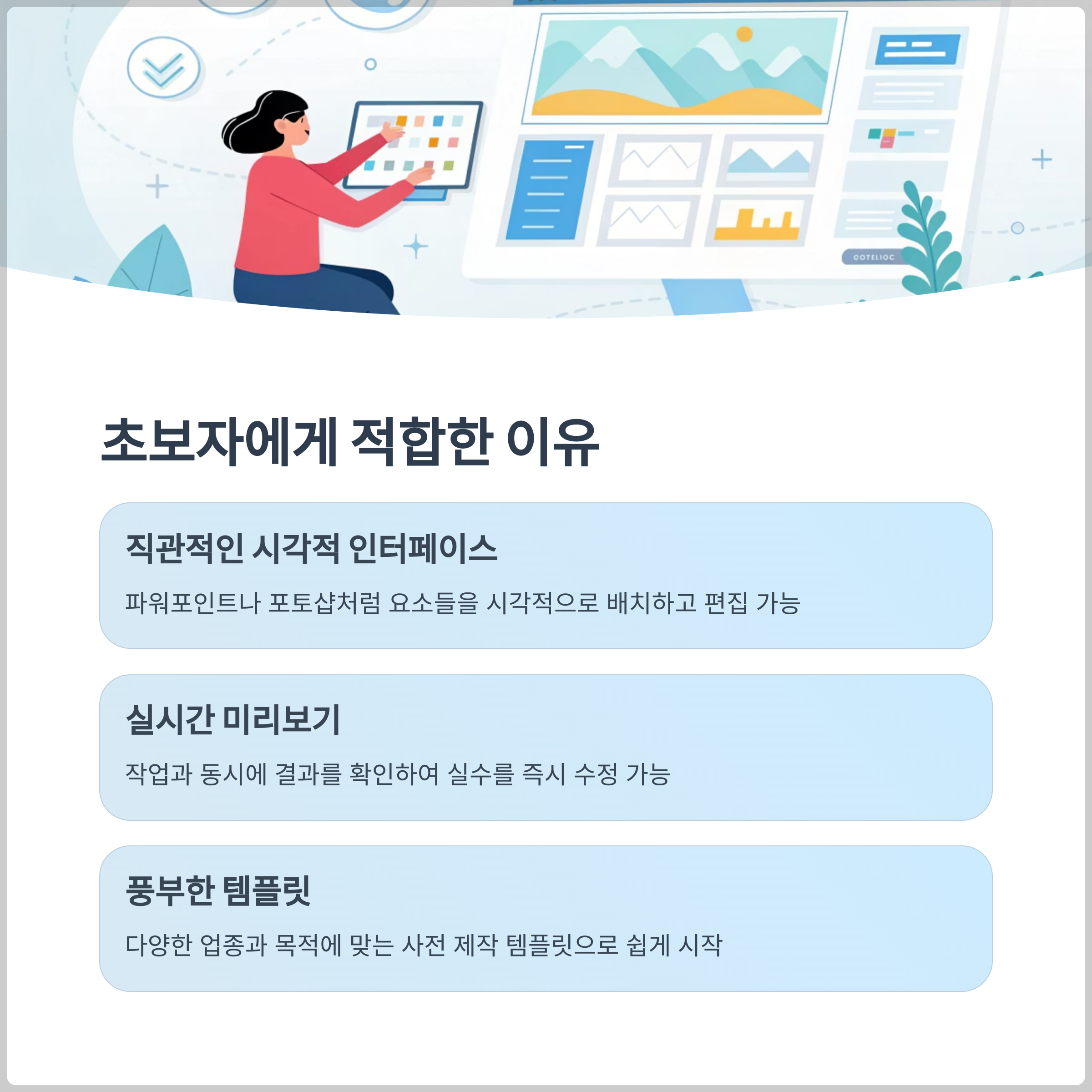 OOTELIOC

초보자에게 적합한 이유

직관적인 시각적 인터페이스

파워포인트나 포토샵처럼 요소들을 시각적으로 배치하고 편집 가능

실시간 미리보기

작업과 동시에 결과를 확인하여 실수를 즉시 수정 가능

풍부한 템플릿

다양한 업종과 목적에 맞는 사전 제작 템플릿으로 쉽게 시작